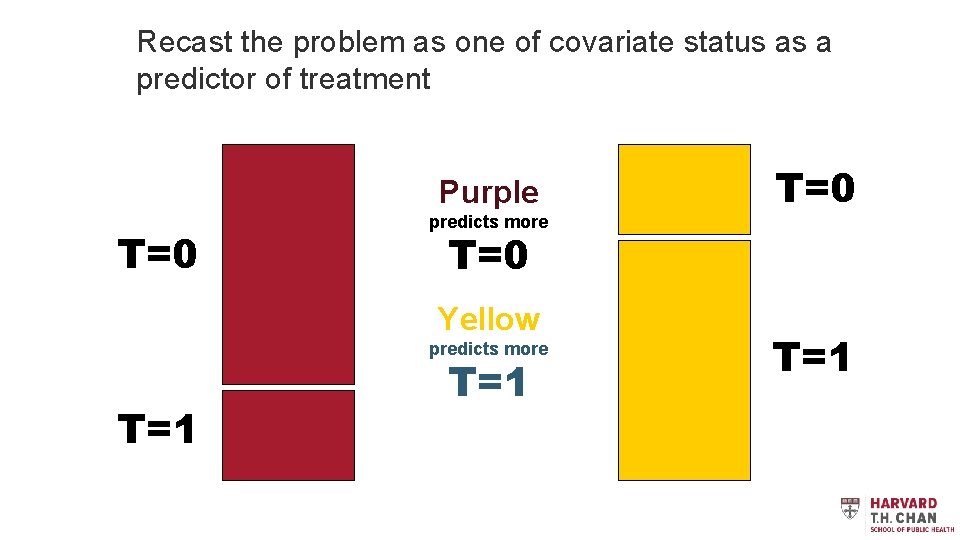 Recast the problem as one of covariate status as a predictor of treatment

T=0

T=1

Purple
predicts more
T=0

Yellow
predicts more
T=1

T=0

T=1

HARVARD
T.H. CHAN
SCHOOL OF PUBLIC HEALTH